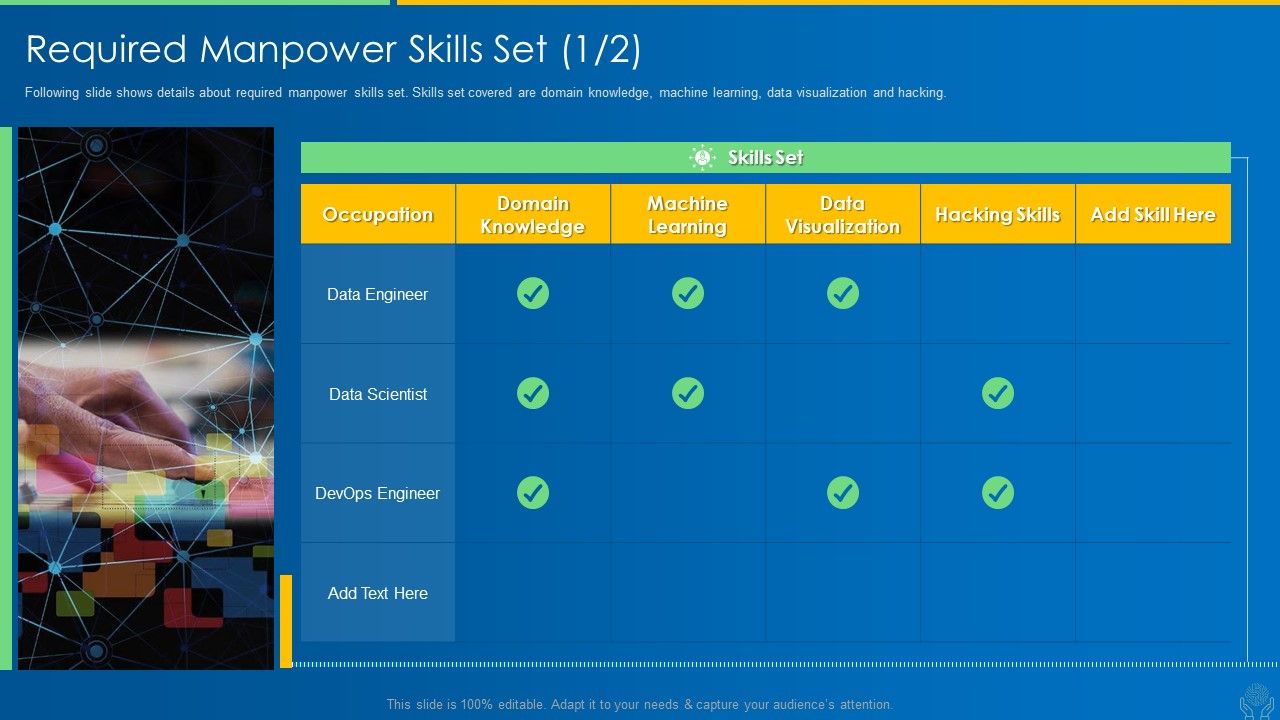 Required Manpower Skills Set (1/2)

Following slide shows details about required manpower skills set. Skills set covered are domain knowledge, machine learning, data visualization and hacking.

Skills Set

| Occupation | Domain Knowledge | Machine Learning | Data Visualization | Hacking Skills | Add Skill Here |
|---|---|---|---|---|---|
| Data Engineer | ✓ | ✓ | ✓ | | |
| Data Scientist | ✓ | ✓ | | ✓ | |
| DevOps Engineer | ✓ | | ✓ | ✓ | |
| Add Text Here | | | | | |

This slide is 100% editable. Adapt it to your needs & capture your audience's attention.